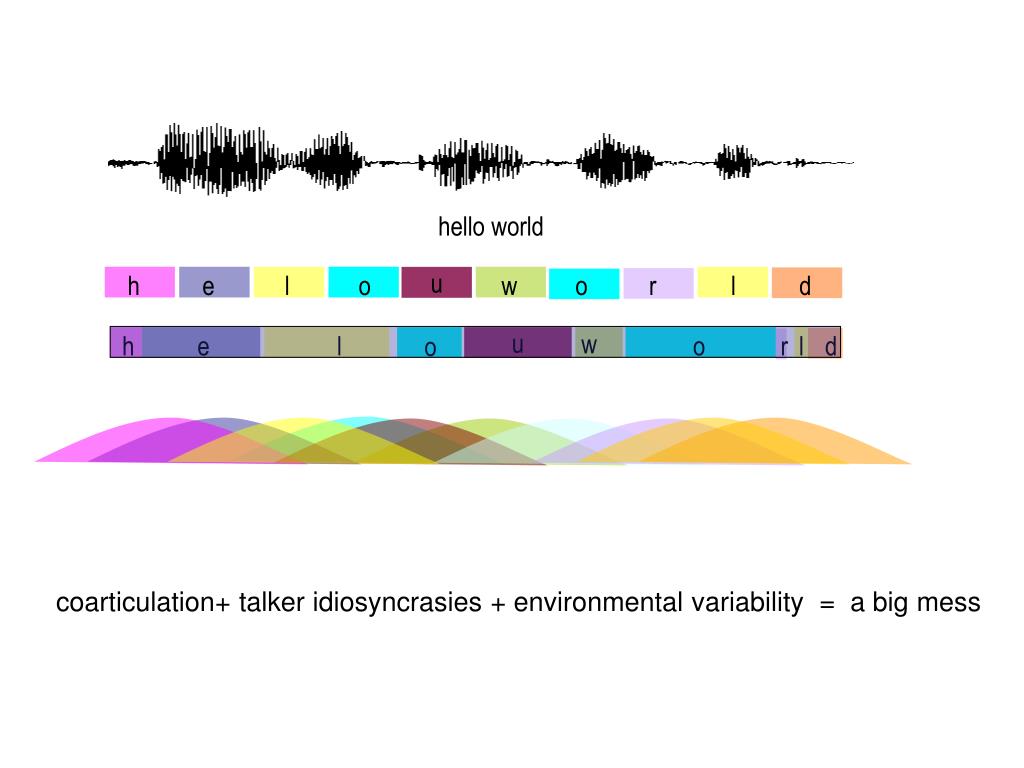 hello world

h e l o u w o r l d

h e l o u w o r l d

coarticulation+ talker idiosyncrasies + environmental variability = a big mess